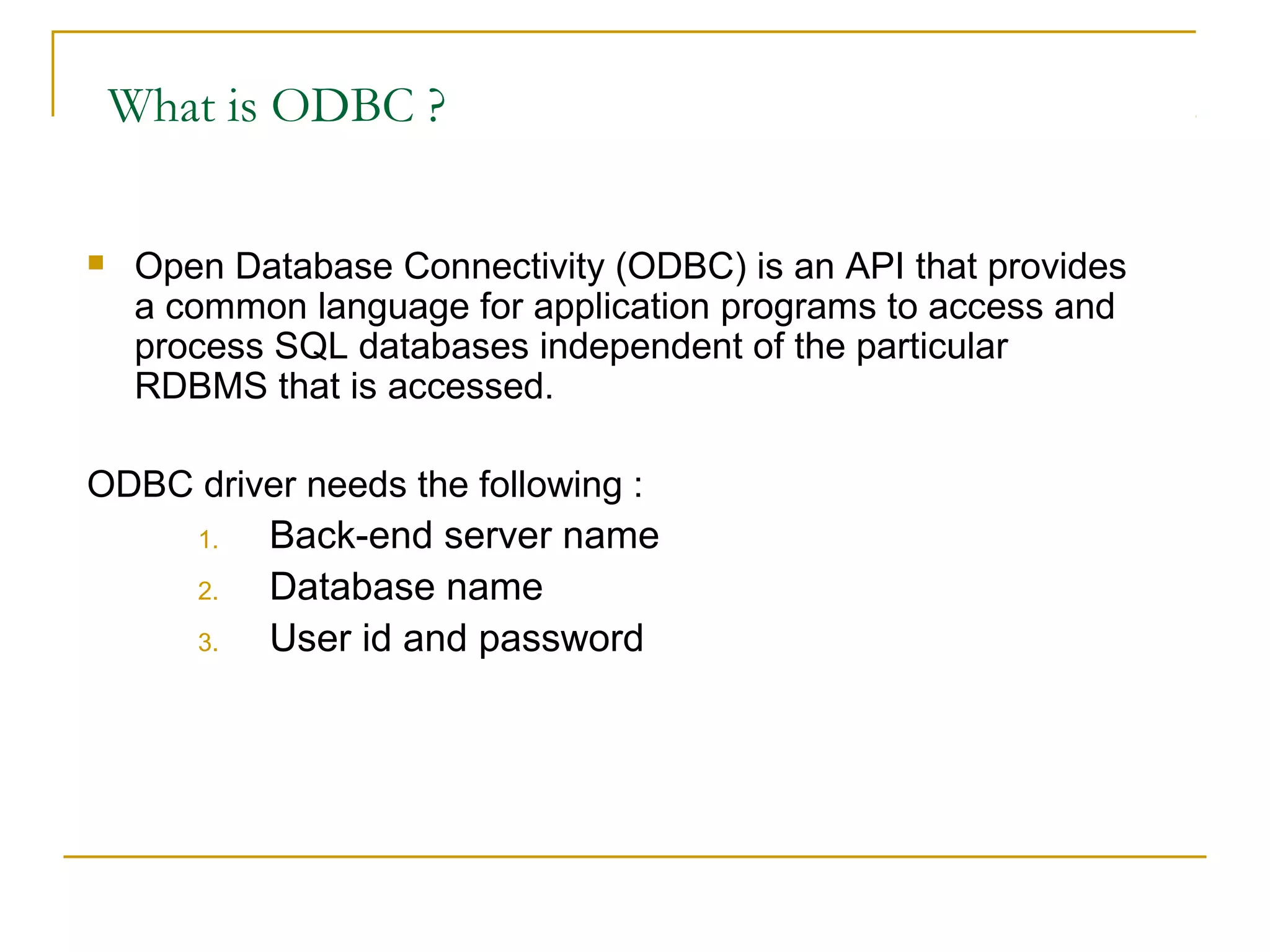 What is ODBC ?

Open Database Connectivity (ODBC) is an API that provides a common language for application programs to access and process SQL databases independent of the particular RDBMS that is accessed.

ODBC driver needs the following :

1. Back-end server name
2. Database name
3. User id and password